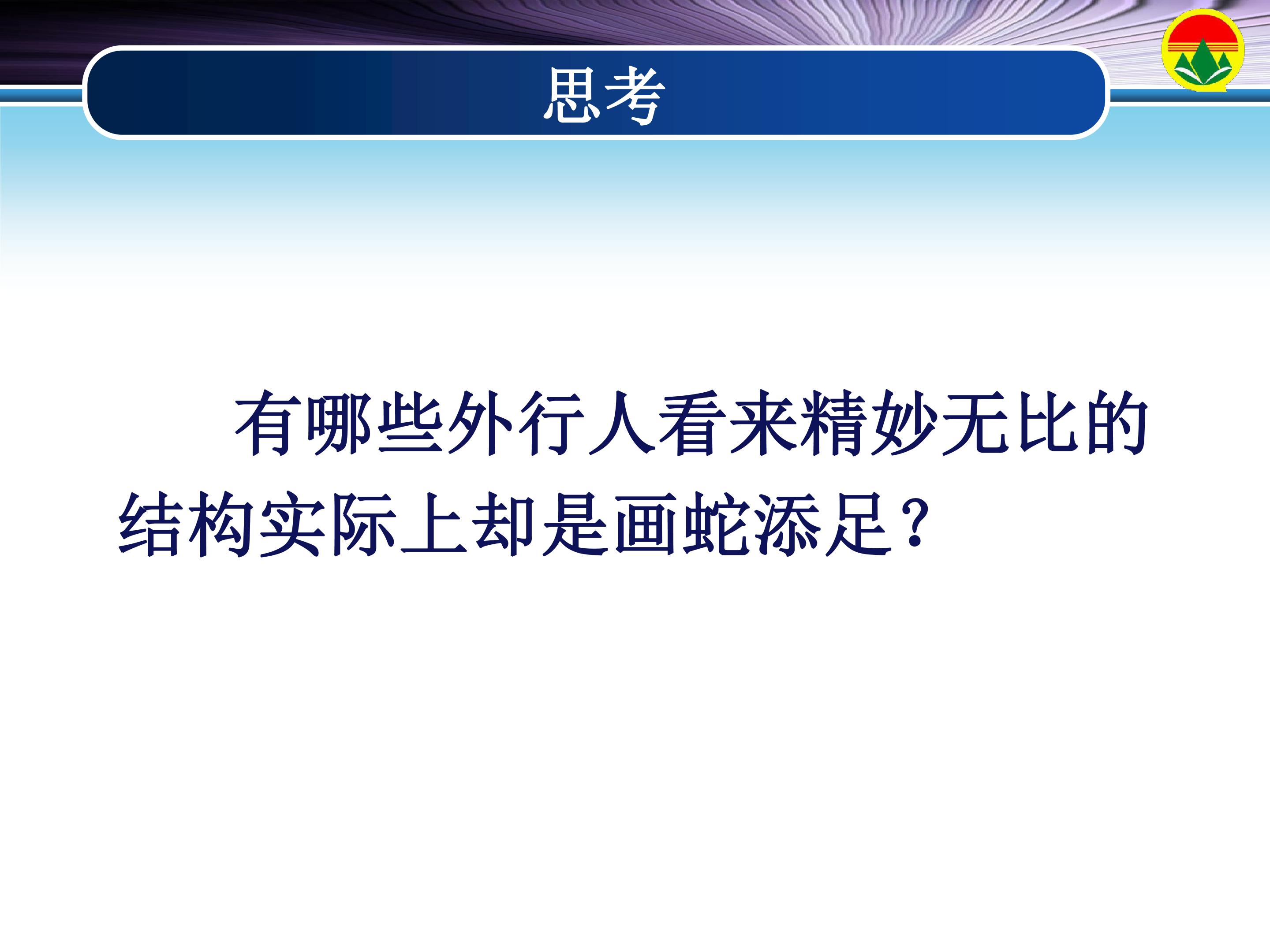 思考

有哪些外行人看来精妙无比的结构实际上却是画蛇添足？